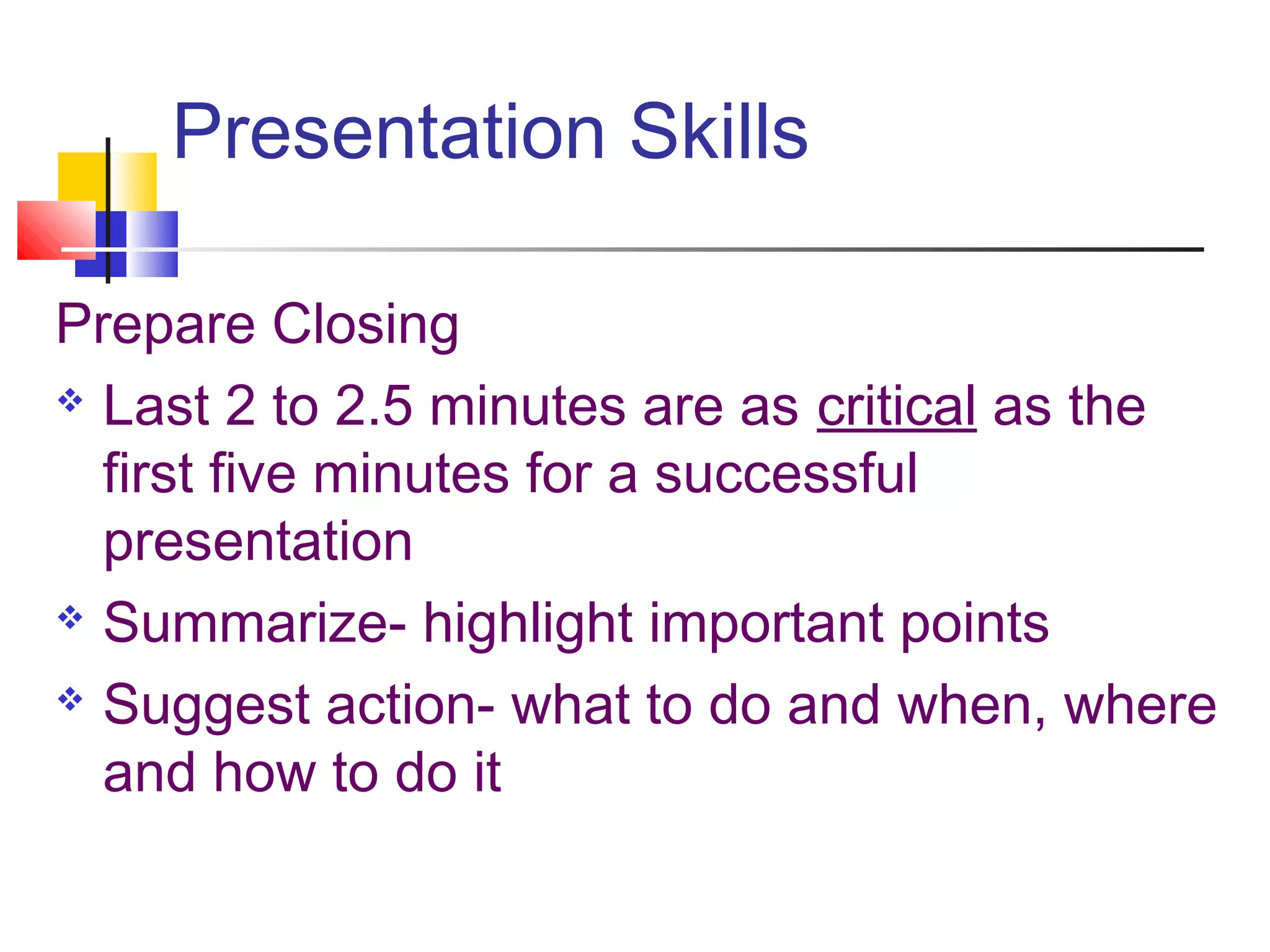 Presentation Skills

Prepare Closing

❖ Last 2 to 2.5 minutes are as critical as the first five minutes for a successful presentation

❖ Summarize- highlight important points

❖ Suggest action- what to do and when, where and how to do it